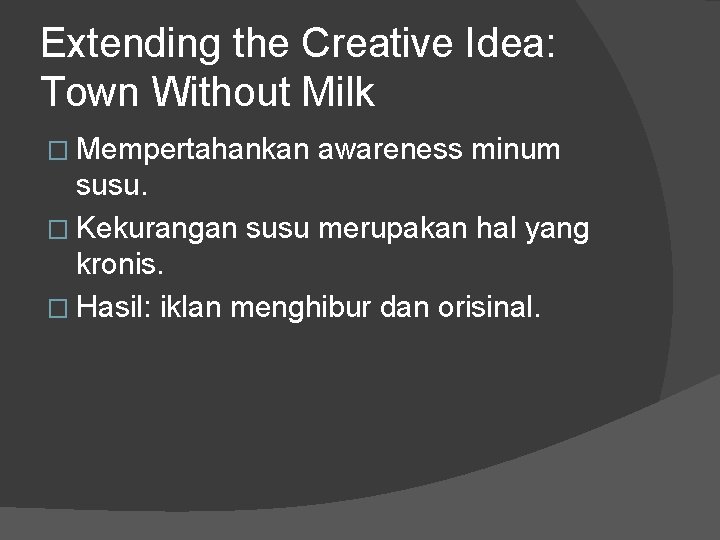 Extending the Creative Idea: Town Without Milk

□ Mempertahankan awareness minum susu.

□ Kekurangan susu merupakan hal yang kronis.

□ Hasil: iklan menghibur dan orisinal.